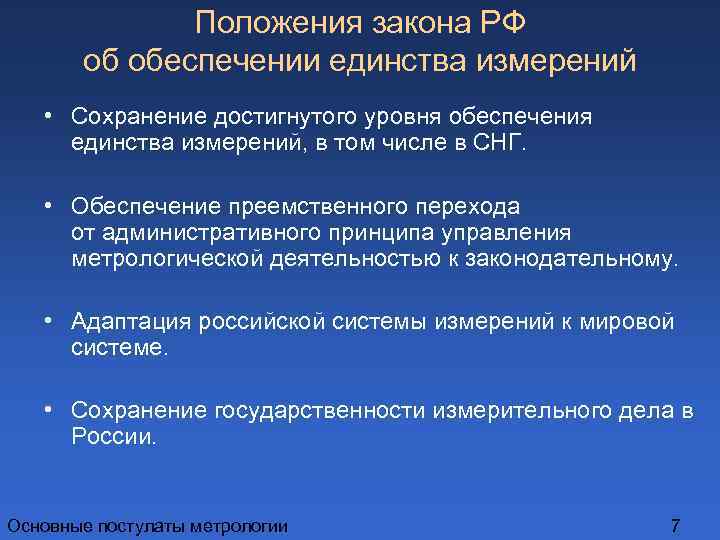 Положения закона РФ
об обеспечении единства измерений

• Сохранение достигнутого уровня обеспечения единства измерений, в том числе в СНГ.

• Обеспечение преемственного перехода от административного принципа управления метрологической деятельностью к законодательному.

• Адаптация российской системы измерений к мировой системе.

• Сохранение государственности измерительного дела в России.

Основные постулаты метрологии

7